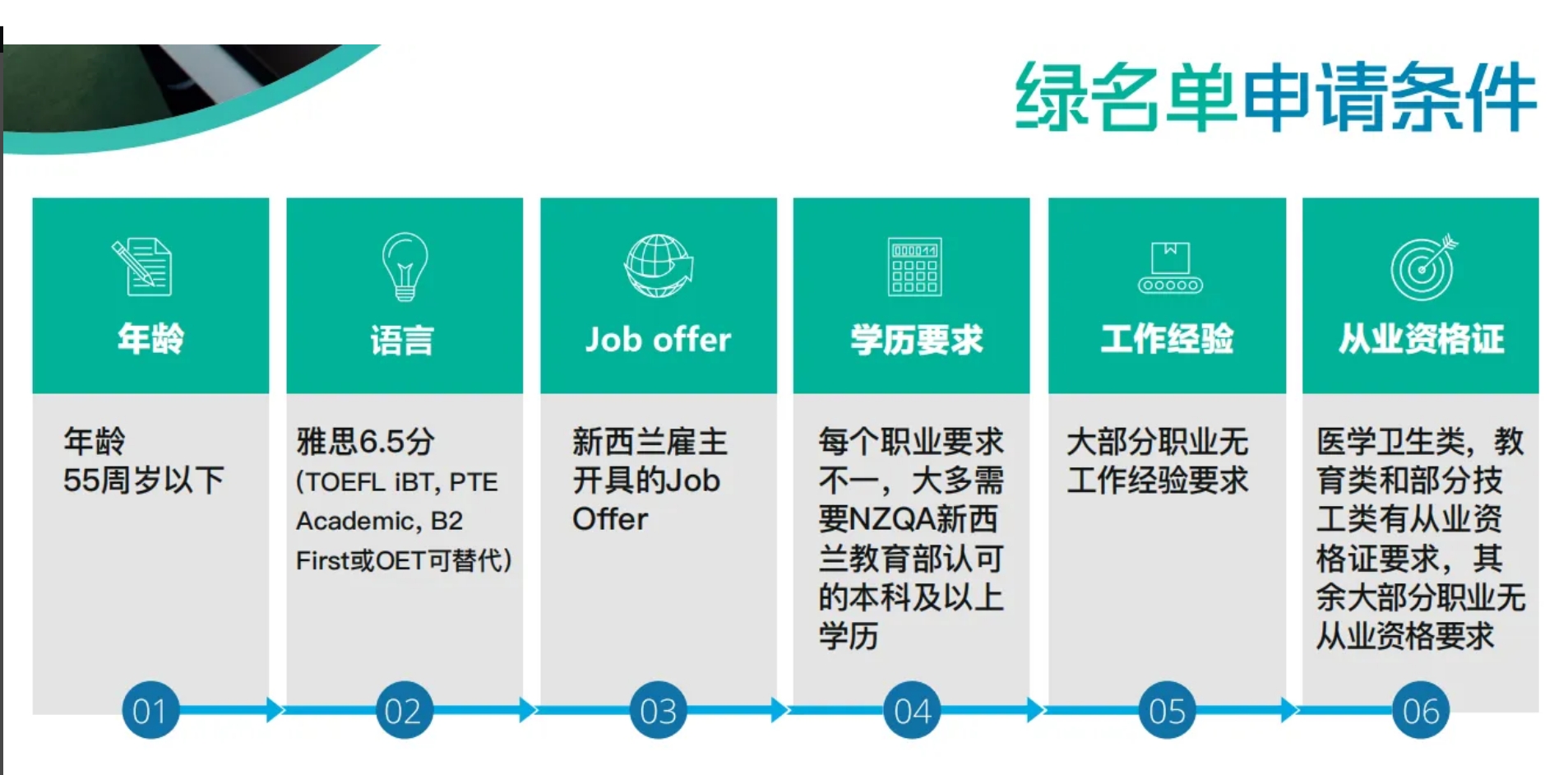 绿名单申请条件

年龄

年龄
55周岁以下

01

语言

雅思6.5分
(TOEFL iBT, PTE Academic, B2 First或OET可替代)

02

Job offer

新西兰雇主开具的Job Offer

03

学历要求

每个职业要求不一，大多需要NZQA新西兰教育部认可的本科及以上学历

04

工作经验

大部分职业无工作经验要求

05

从业资格证

医学卫生类，教育类和部分技工类有从业资格证要求，其余大部分职业无从业资格要求

06